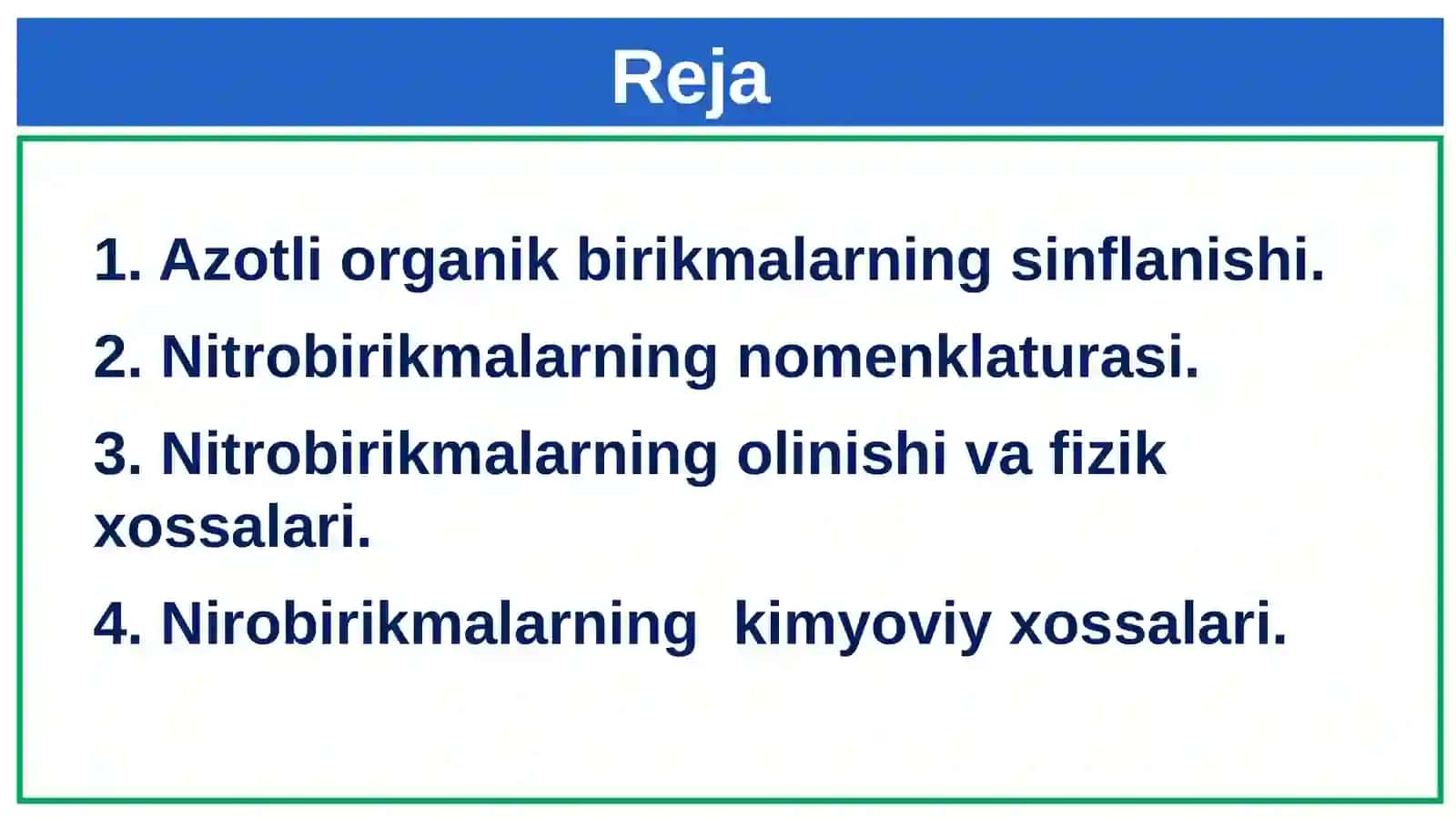 Reja

1. Azotli organik birikmalarning sinflanishi.

2. Nitrobirikmalarning nomenklaturasi.

3. Nitrobirikmalarning olinishi va fizik xossalari.

4. Nirobirikmalarning  kimyoviy xossalari.